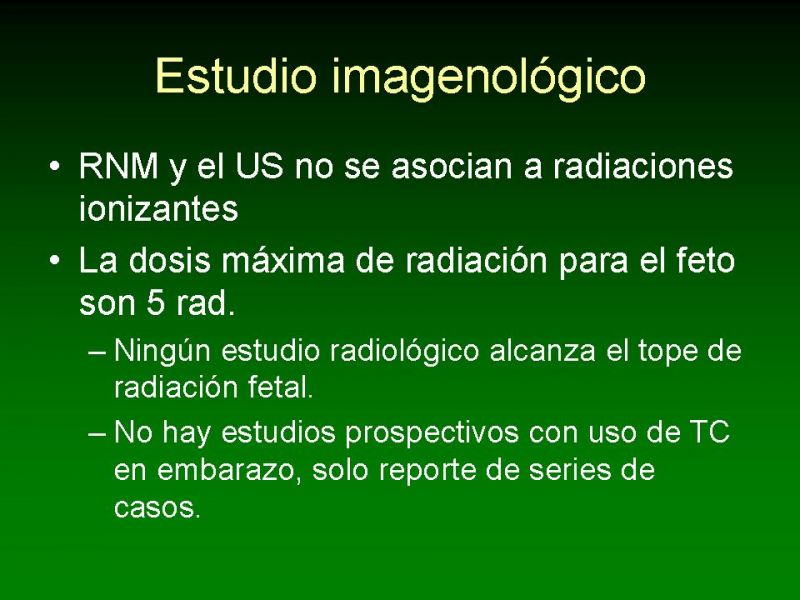 Estudio imagenológico

• RNM y el US no se asocian a radiaciones ionizantes

• La dosis máxima de radiación para el feto son 5 rad.

– Ningún estudio radiológico alcanza el tope de radiación fetal.

– No hay estudios prospectivos con uso de TC en embarazo, solo reporte de series de casos.